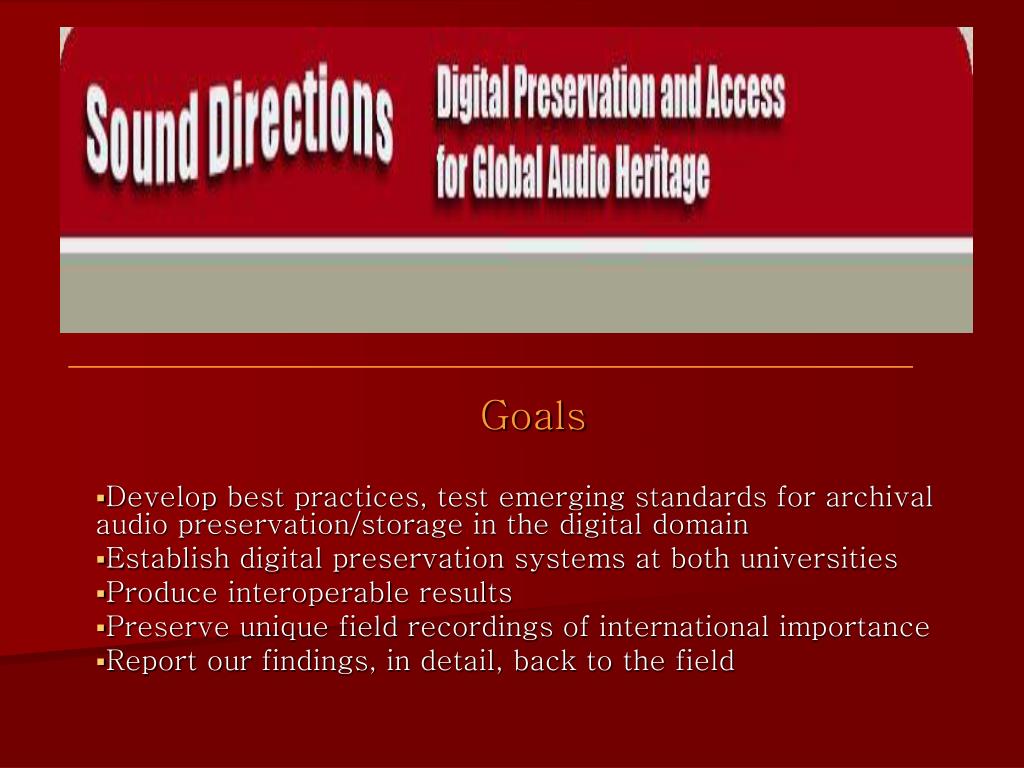 Sound Directions

Digital Preservation and Access for Global Audio Heritage

Goals

▪Develop best practices, test emerging standards for archival audio preservation/storage in the digital domain
▪Establish digital preservation systems at both universities
▪Produce interoperable results
▪Preserve unique field recordings of international importance
▪Report our findings, in detail, back to the field